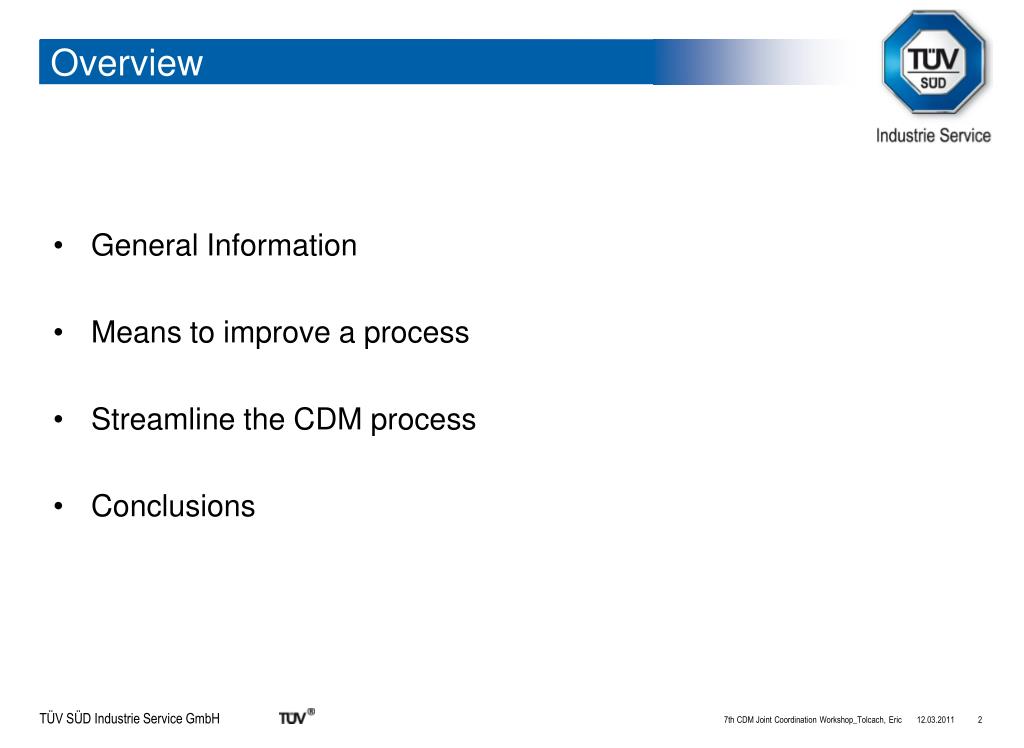 Overview

TÜV SÜD

Industrie Service

• General Information

• Means to improve a process

• Streamline the CDM process

• Conclusions

TÜV SÜD Industrie Service GmbH

TÜV®

7th CDM Joint Coordination Workshop_Tolcach, Eric 12.03.2011 2